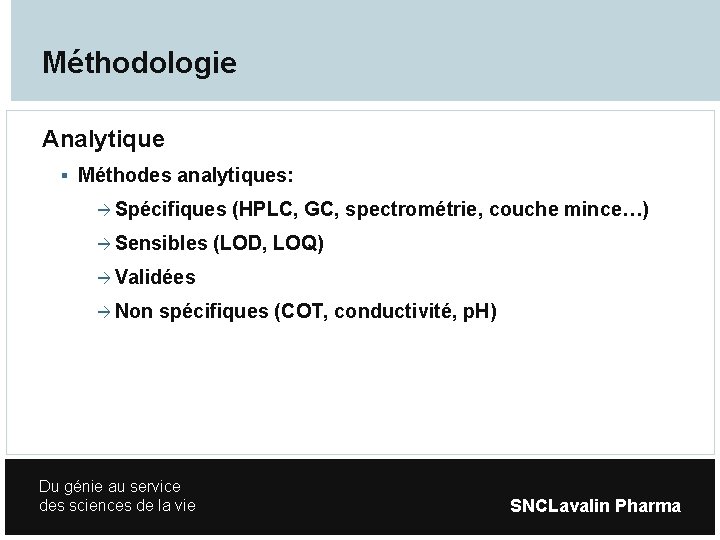 Méthodologie

Analytique

▪ Méthodes analytiques:

→ Spécifiques (HPLC, GC, spectrométrie, couche mince…)

→ Sensibles (LOD, LOQ)

→ Validées

→ Non spécifiques (COT, conductivité, pH)

Du génie au service
des sciences de la vie

SNCLavalin Pharma